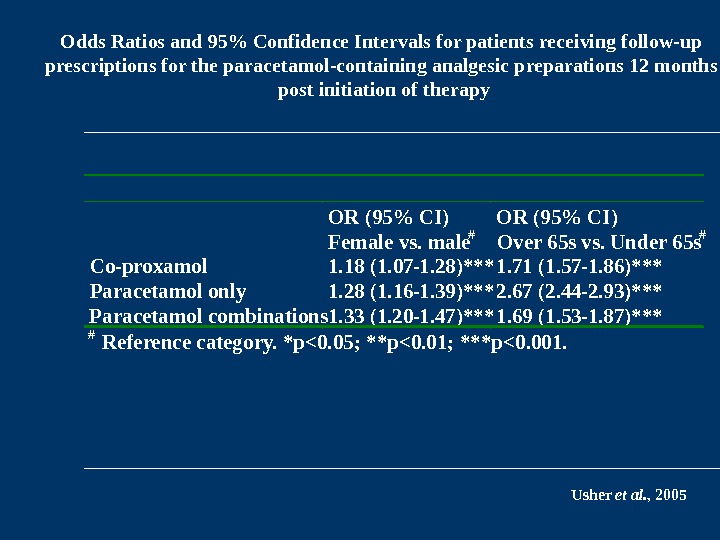 Odds Ratios and 95% Confidence Intervals for patients receiving follow-up prescriptions for the paracetamol-containing analgesic preparations 12 months post initiation of therapy

| | OR (95% CI) Female vs. male$^{\#}$ | OR (95% CI) Over 65s vs. Under 65s$^{\#}$ |
|---|---|---|
| Co-proxamol | 1.18 (1.07-1.28)*** | 1.71 (1.57-1.86)*** |
| Paracetamol only | 1.28 (1.16-1.39)*** | 2.67 (2.44-2.93)*** |
| Paracetamol combinations | 1.33 (1.20-1.47)*** | 1.69 (1.53-1.87)*** |

$^{\#}$ Reference category. *p<0.05; **p<0.01; ***p<0.001.

Usher et al., 2005